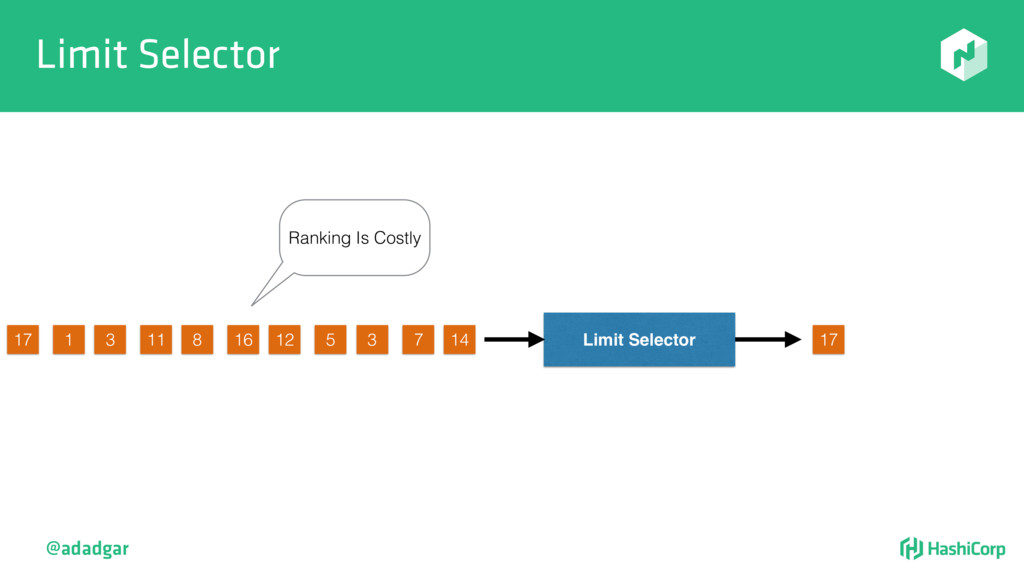 Limit Selector

Ranking Is Costly

17 1 3 11 8 16 12 5 3 7 14

Limit Selector

17

@adadgar

HashiCorp